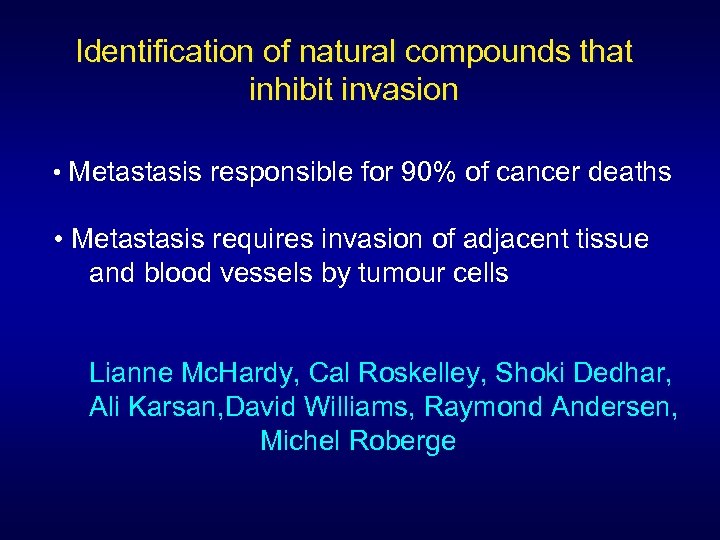 Identification of natural compounds that inhibit invasion

• Metastasis responsible for 90% of cancer deaths

• Metastasis requires invasion of adjacent tissue and blood vessels by tumour cells

Lianne McHardy, Cal Roskelley, Shoki Dedhar, Ali Karsan,David Williams, Raymond Andersen, Michel Roberge